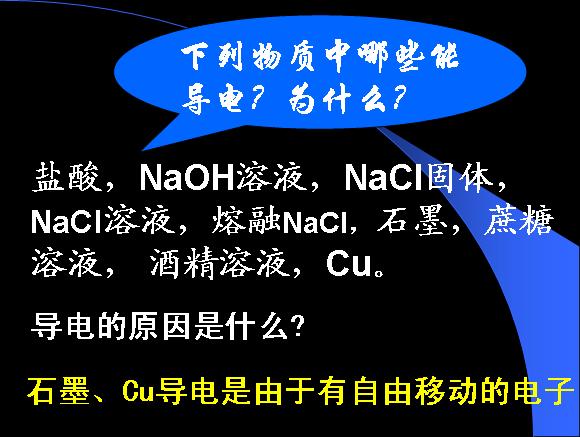 下列物质中哪些能导电？为什么？

盐酸，NaOH溶液，NaCl固体，NaCl溶液，熔融NaCl，石墨，蔗糖溶液，酒精溶液，Cu。

导电的原因是什么？

石墨、Cu导电是由于有自由移动的电子